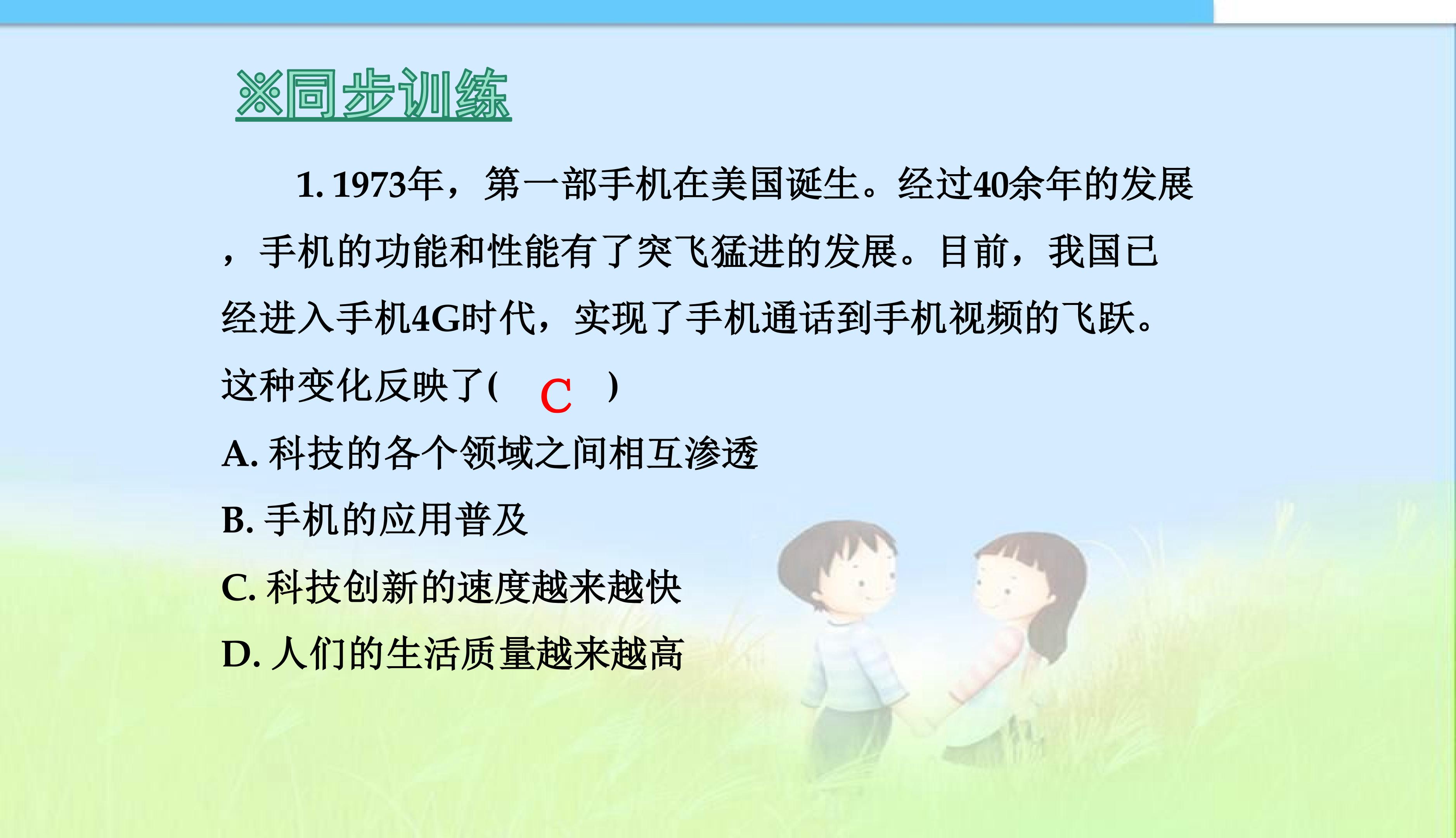 ※同步训练

1. 1973年，第一部手机在美国诞生。经过40余年的发展，手机的功能和性能有了突飞猛进的发展。目前，我国已经进入手机4G时代，实现了手机通话到手机视频的飞跃。这种变化反映了(　C　)

A. 科技的各个领域之间相互渗透

B. 手机的应用普及

C. 科技创新的速度越来越快

D. 人们的生活质量越来越高